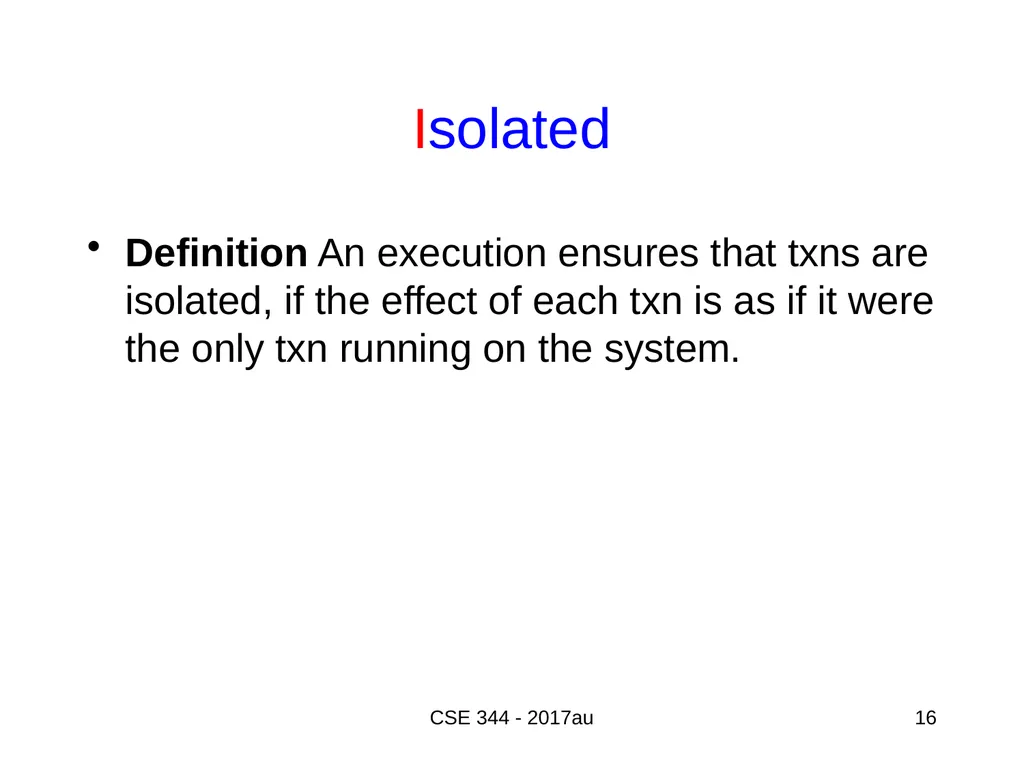 Isolated

• Definition An execution ensures that txns are isolated, if the effect of each txn is as if it were the only txn running on the system.

CSE 344 - 2017au

16